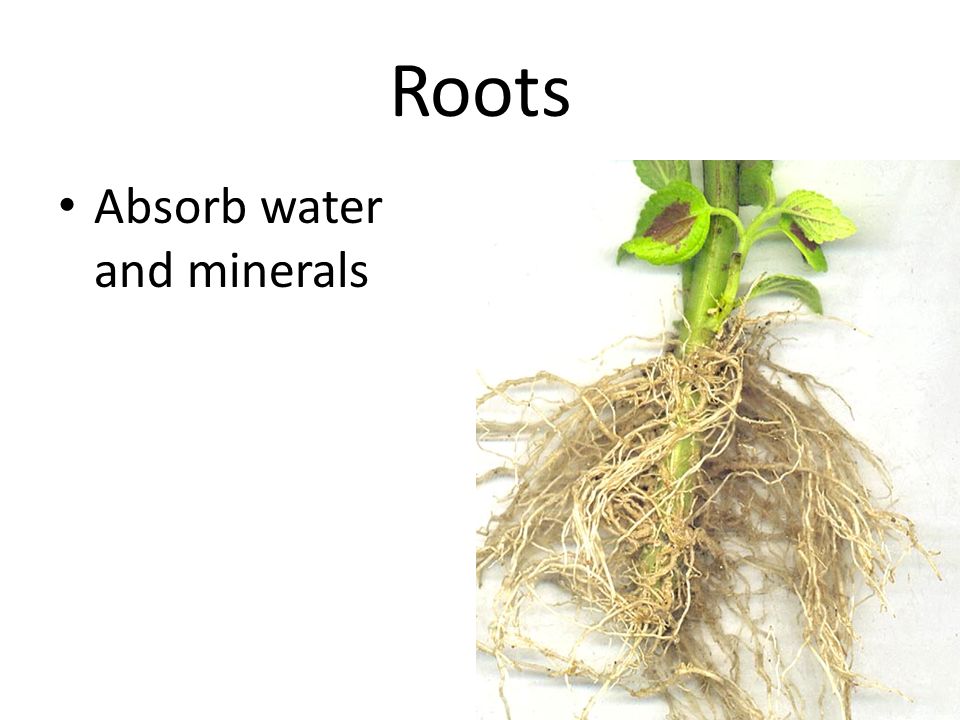 Roots

• Absorb water and minerals